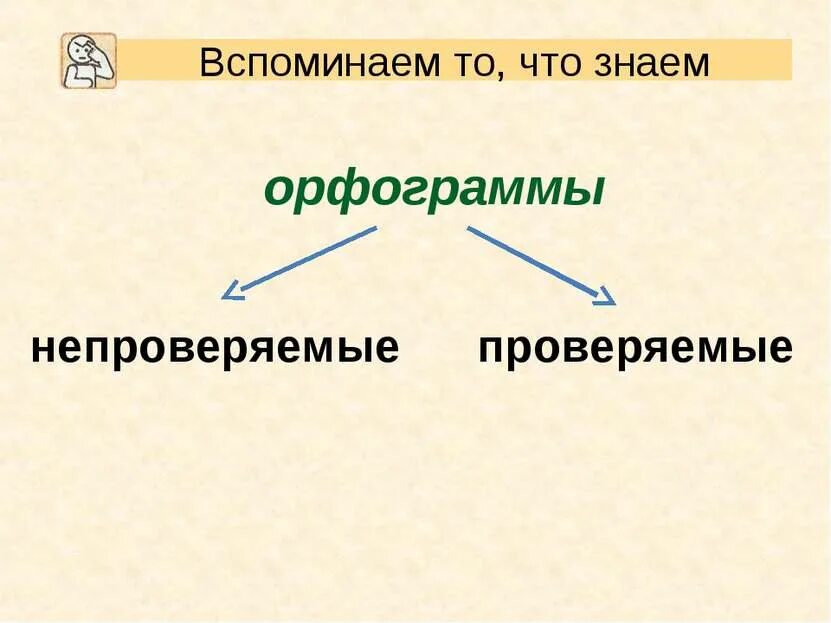 Вспоминаем то, что знаем

орфограммы

непроверяемые

проверяемые